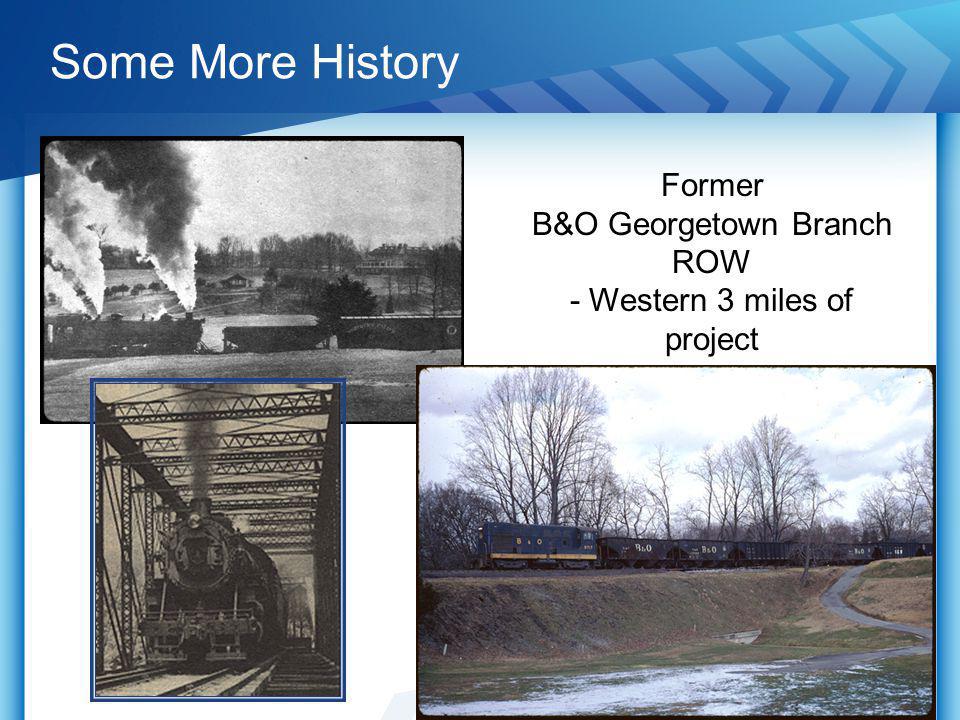 Some More History

Former
B&O Georgetown Branch
ROW
- Western 3 miles of
project

B&O

B&O

B&O